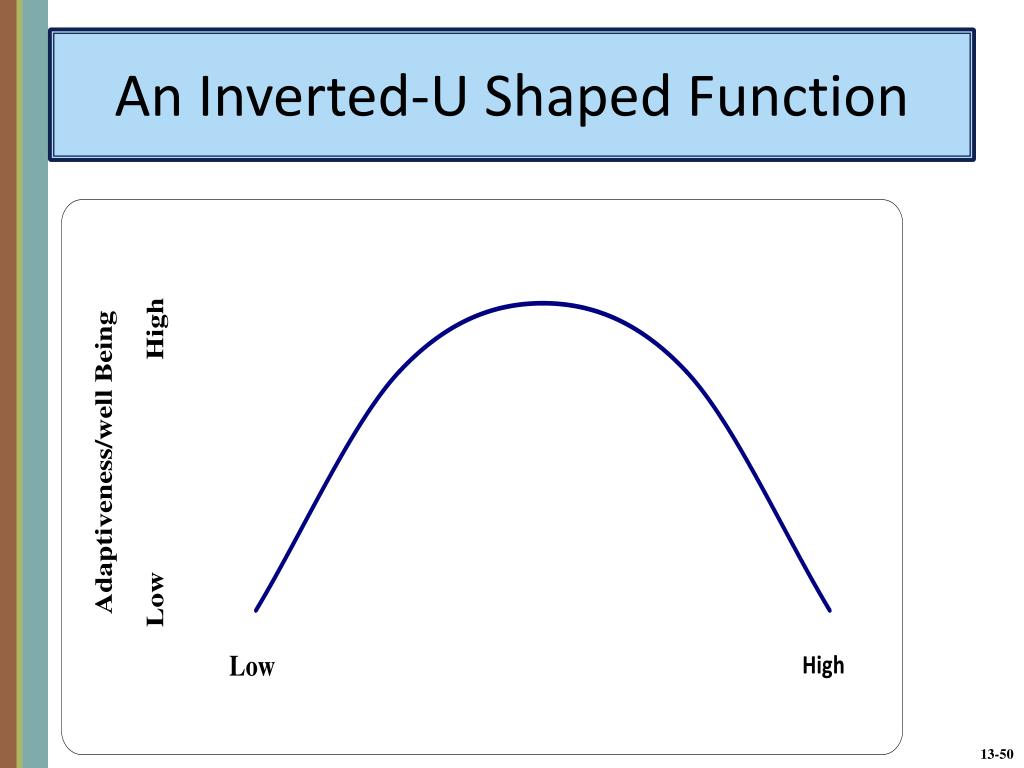 An Inverted-U Shaped Function

Adaptiveness/well Being

High

Low

Low

High

13-50